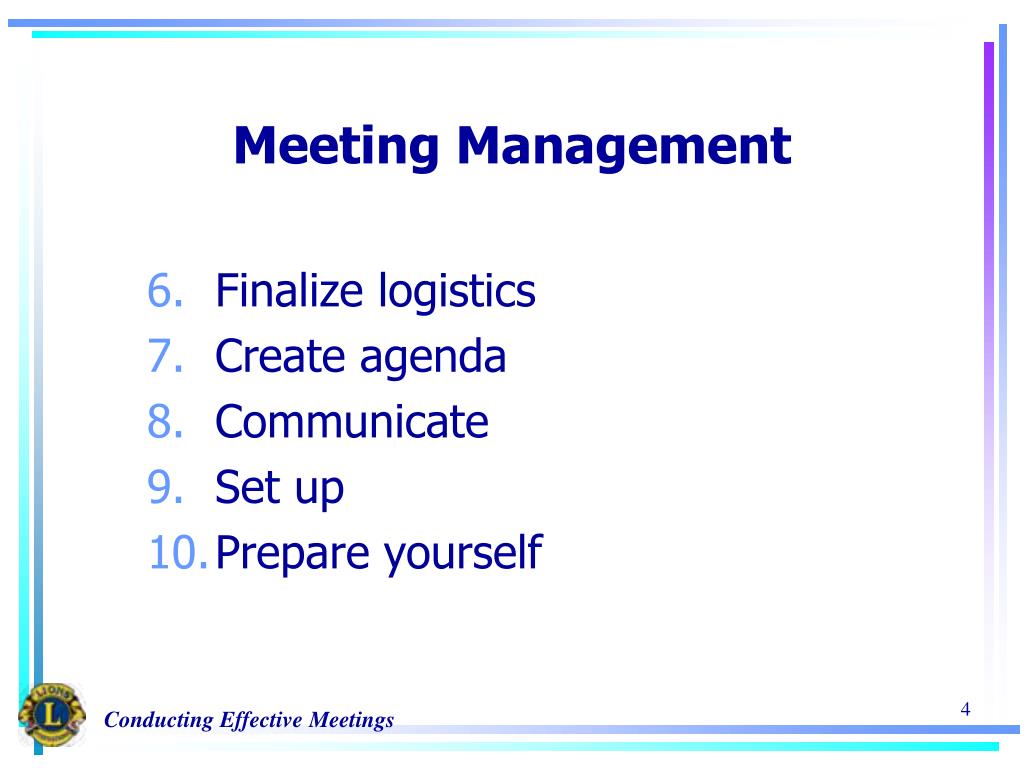 Meeting Management

6. Finalize logistics
7. Create agenda
8. Communicate
9. Set up
10. Prepare yourself

LIONS

L

Conducting Effective Meetings

4